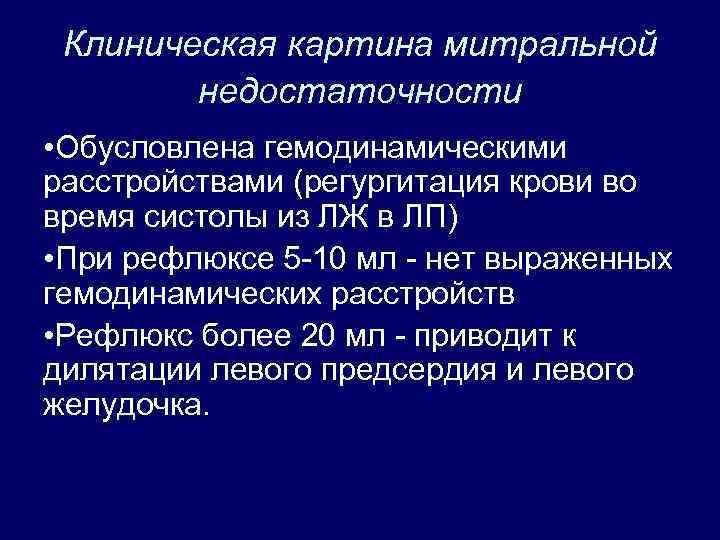 Клиническая картина митральной недостаточности

•Обусловлена гемодинамическими расстройствами (регургитация крови во время систолы из ЛЖ в ЛП)

•При рефлюксе 5-10 мл - нет выраженных гемодинамических расстройств

•Рефлюкс более 20 мл - приводит к дилятации левого предсердия и левого желудочка.